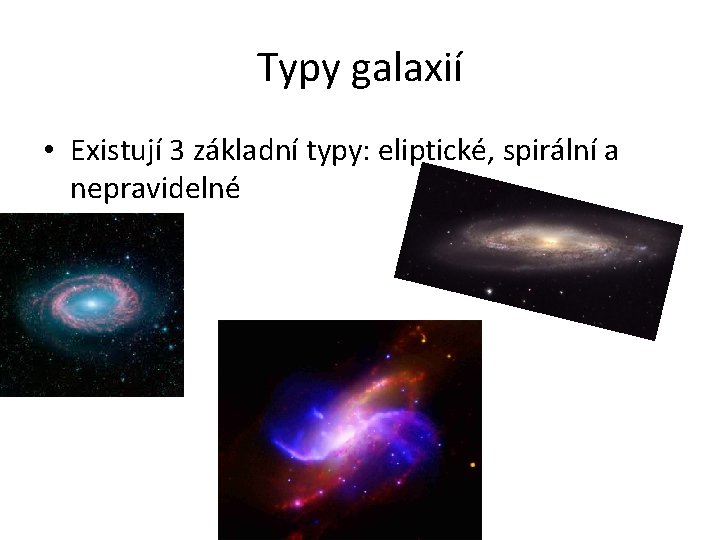 Typy galaxií

• Existují 3 základní typy: eliptické, spirální a nepravidelné